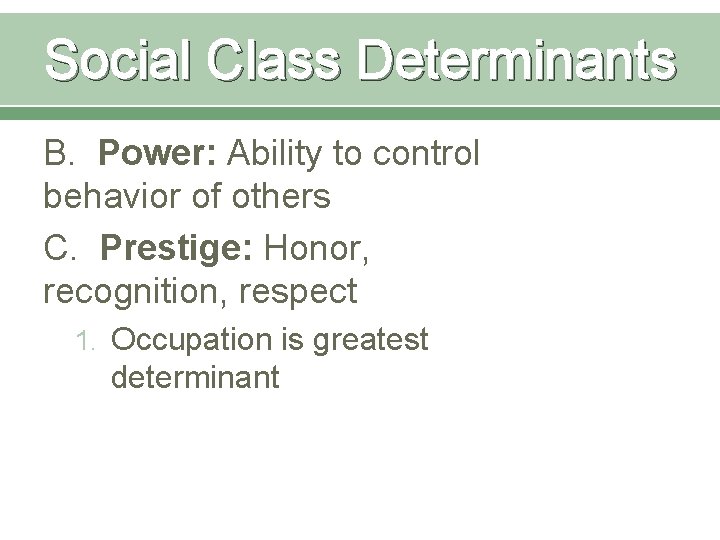 Social Class Determinants

B. Power: Ability to control behavior of others

C. Prestige: Honor, recognition, respect

1. Occupation is greatest determinant